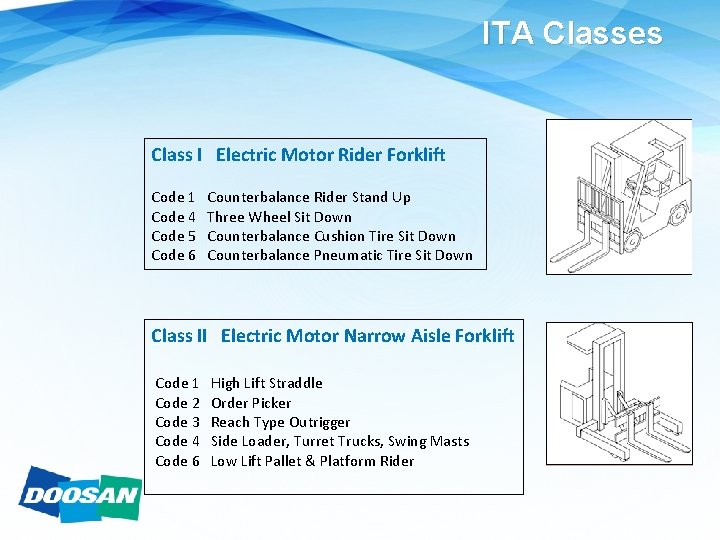 ITA Classes

Class I Electric Motor Rider Forklift

Code 1 Counterbalance Rider Stand Up
Code 4 Three Wheel Sit Down
Code 5 Counterbalance Cushion Tire Sit Down
Code 6 Counterbalance Pneumatic Tire Sit Down

Class II Electric Motor Narrow Aisle Forklift

Code 1 High Lift Straddle
Code 2 Order Picker
Code 3 Reach Type Outrigger
Code 4 Side Loader, Turret Trucks, Swing Masts
Code 6 Low Lift Pallet & Platform Rider

DOOSAN